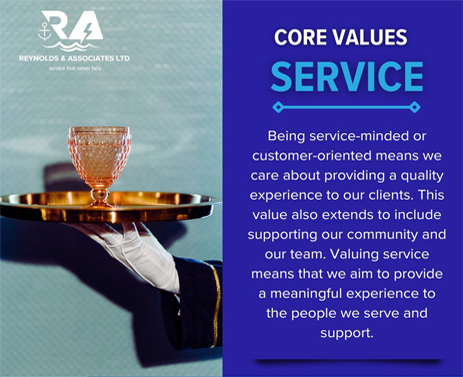 RA

REYNOLDS & ASSOCIATES LTD

service that never fails

CORE VALUES

SERVICE

Being service-minded or customer-oriented means we care about providing a quality experience to our clients. This value also extends to include supporting our community and our team. Valuing service means that we aim to provide a meaningful experience to the people we serve and support.